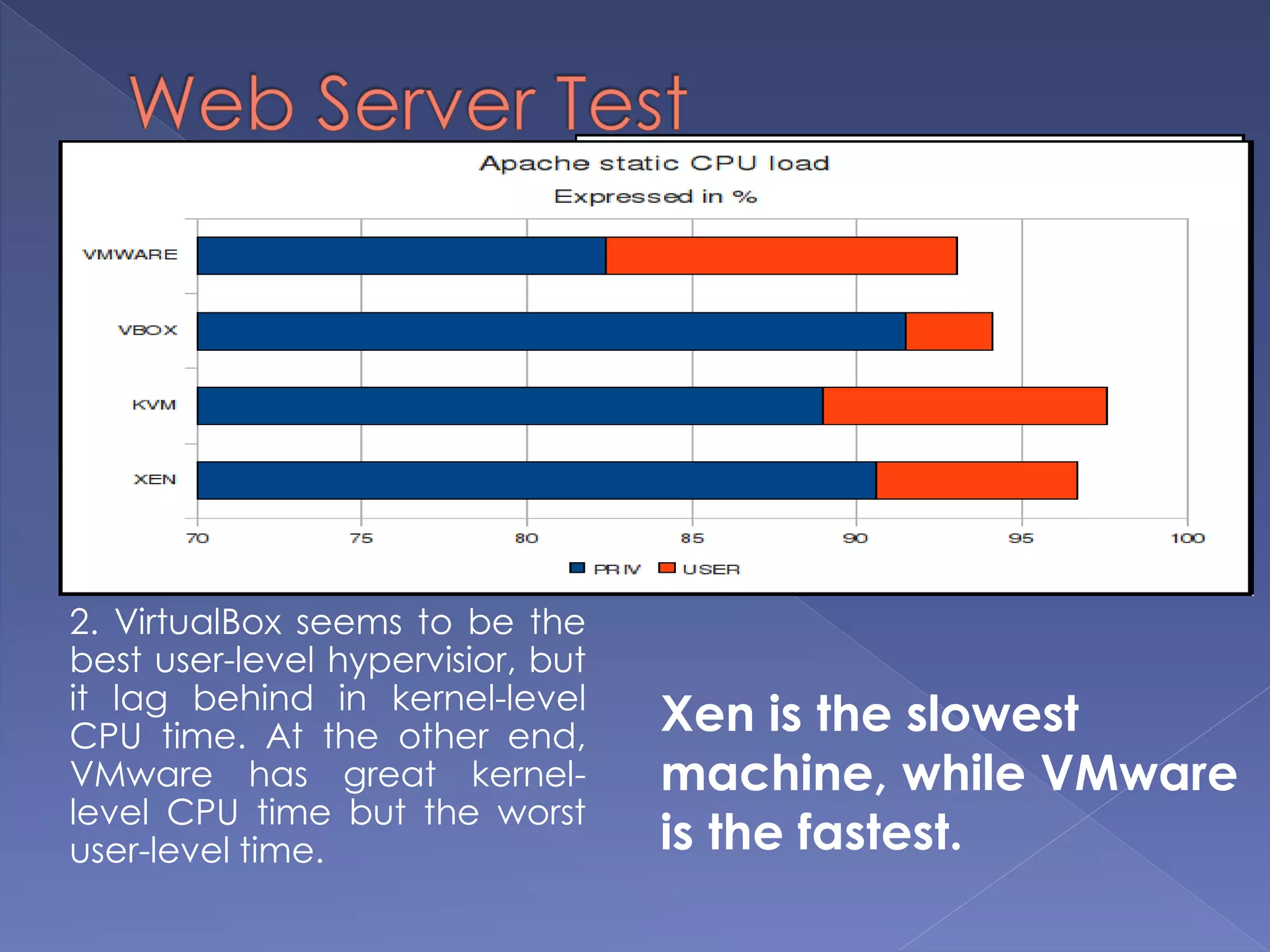 Web Server Test

Apache static CPU load
Expressed in %

VMWARE
VBOX
KVM
XEN

70 75 80 85 90 95 100

PRIV USER

2. VirtualBox seems to be the best user-level hypervisior, but it lag behind in kernel-level CPU time. At the other end, VMware has great kernel-level CPU time but the worst user-level time.

Xen is the slowest machine, while VMware is the fastest.